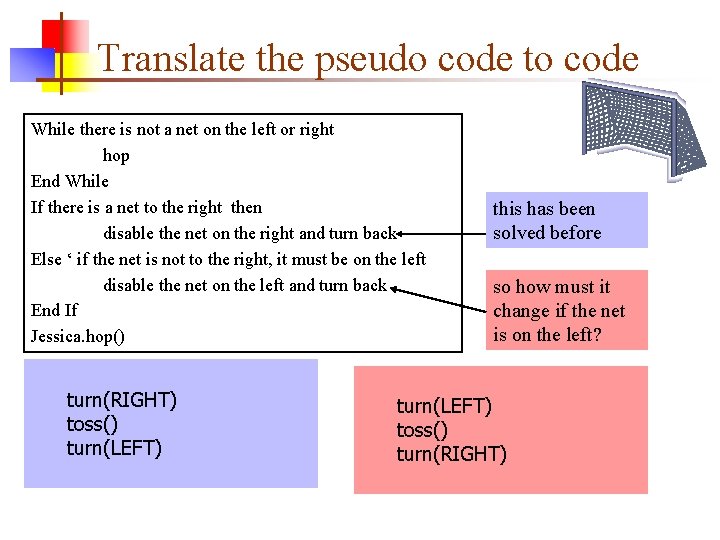 Translate the pseudo code to code

While there is not a net on the left or right
hop
End While
If there is a net to the right then
disable the net on the right and turn back
Else ‘ if the net is not to the right, it must be on the left
disable the net on the left and turn back
End If
Jessica.hop()

this has been solved before

so how must it change if the net is on the left?

turn(RIGHT)
toss()
turn(LEFT)

turn(LEFT)
toss()
turn(RIGHT)